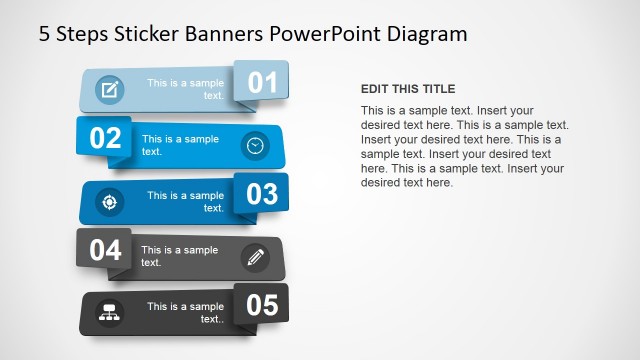 5 Steps Sticker Banners PowerPoint Diagram

This is a sample text.

01

02

This is a sample text.

This is a sample text.

03

04

This is a sample text.

This is a sample text..

05

EDIT THIS TITLE

This is a sample text. Insert your desired text here. This is a sample text. Insert your desired text here. This is a sample text. Insert your desired text here. This is a sample text. Insert your desired text here.